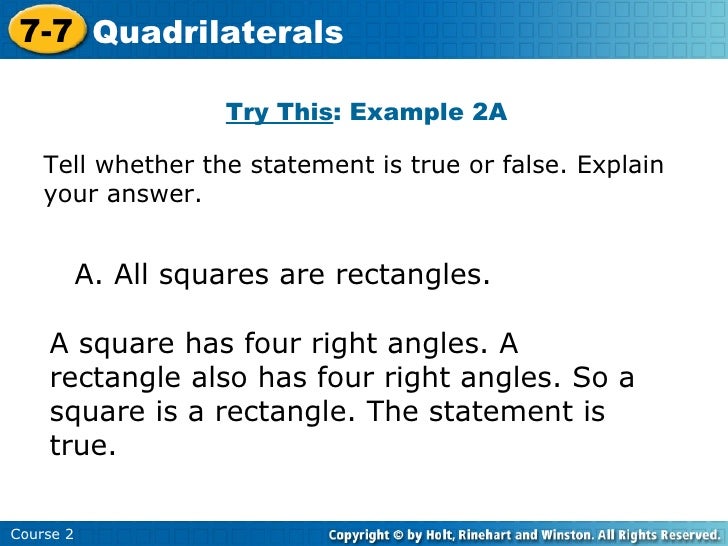 7-7 Quadrilaterals

Try This: Example 2A

Tell whether the statement is true or false. Explain your answer.

A. All squares are rectangles.

A square has four right angles. A rectangle also has four right angles. So a square is a rectangle. The statement is true.

Course 2

Copyright © by Holt, Rinehart and Winston. All Rights Reserved.